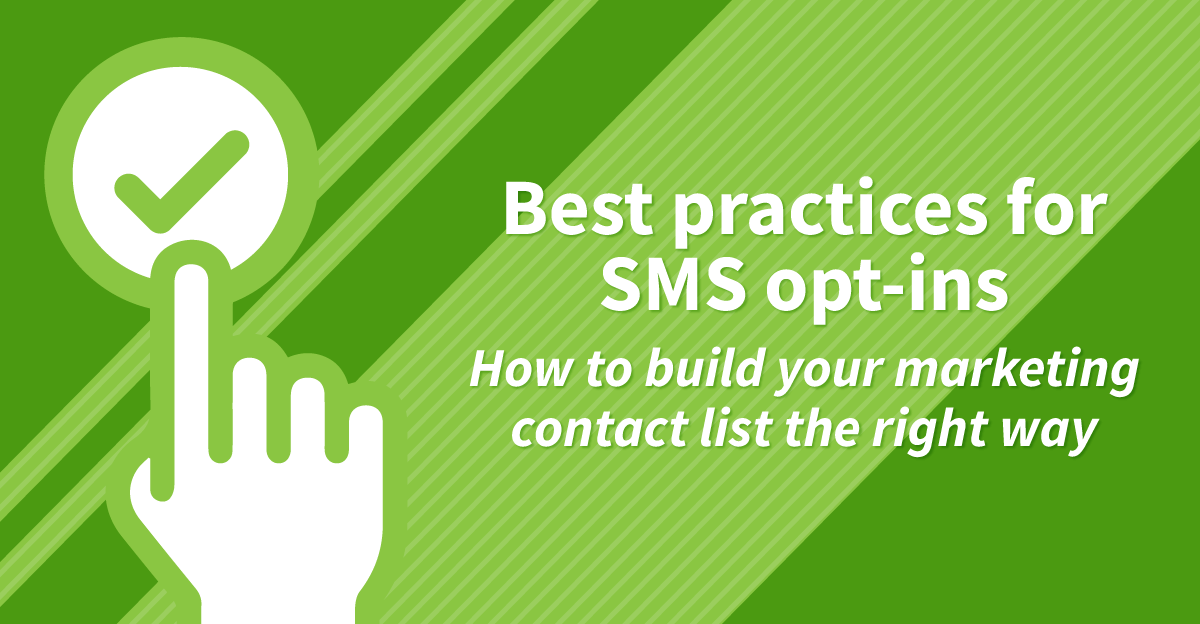 Best practices for SMS opt-ins

How to build your marketing contact list the right way